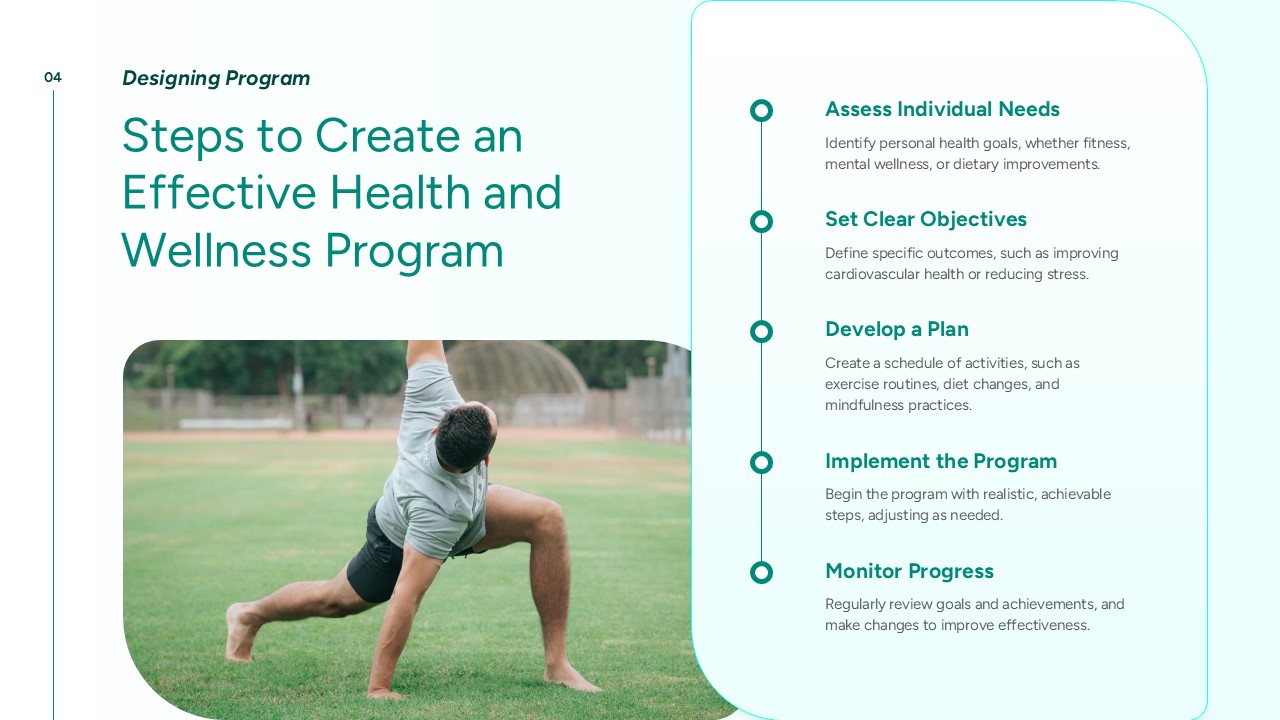 04

Designing Program

Steps to Create an Effective Health and Wellness Program

Assess Individual Needs

Identify personal health goals, whether fitness, mental wellness, or dietary improvements.

Set Clear Objectives

Define specific outcomes, such as improving cardiovascular health or reducing stress.

Develop a Plan

Create a schedule of activities, such as exercise routines, diet changes, and mindfulness practices.

Implement the Program

Begin the program with realistic, achievable steps, adjusting as needed.

Monitor Progress

Regularly review goals and achievements, and make changes to improve effectiveness.